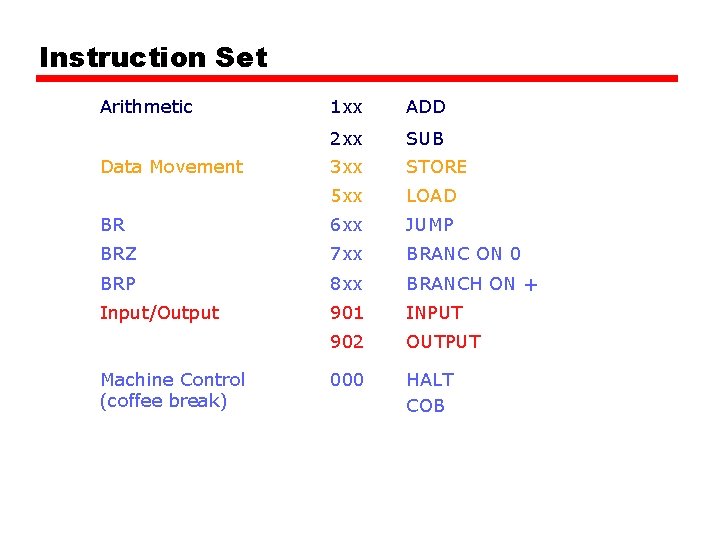 Instruction Set

| | | |
|---|---|---|
| Arithmetic | 1xx | ADD |
| | 2xx | SUB |
| Data Movement | 3xx | STORE |
| | 5xx | LOAD |
| BR | 6xx | JUMP |
| BRZ | 7xx | BRANC ON 0 |
| BRP | 8xx | BRANCH ON + |
| Input/Output | 901 | INPUT |
| | 902 | OUTPUT |
| Machine Control (coffee break) | 000 | HALT COB |